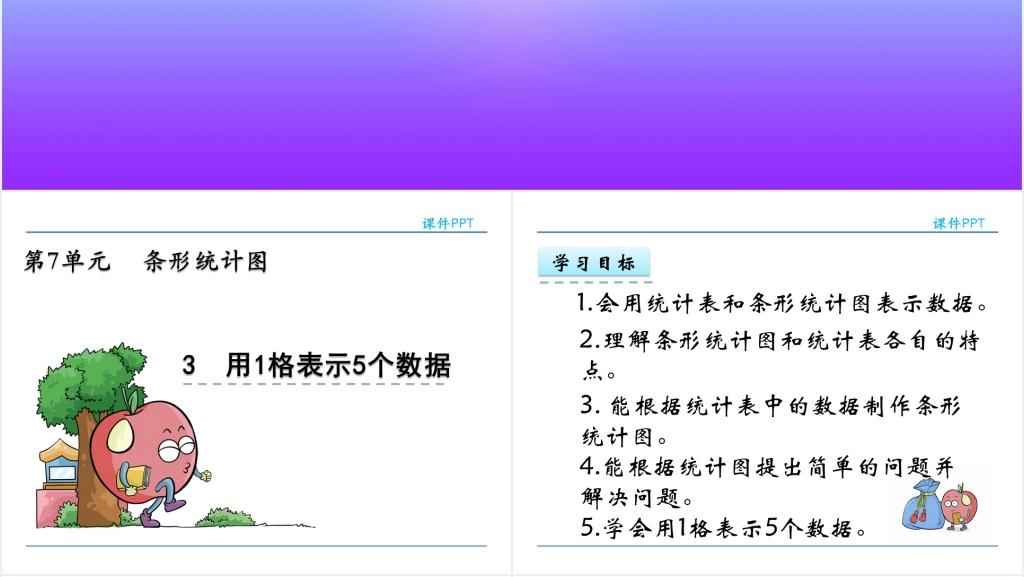 课件PPT

第7单元　条形统计图

3　用1格表示5个数据

课件PPT

学习目标

1.会用统计表和条形统计图表示数据。

2.理解条形统计图和统计表各自的特点。

3. 能根据统计表中的数据制作条形统计图。

4.能根据统计图提出简单的问题并解决问题。

5.学会用1格表示5个数据。